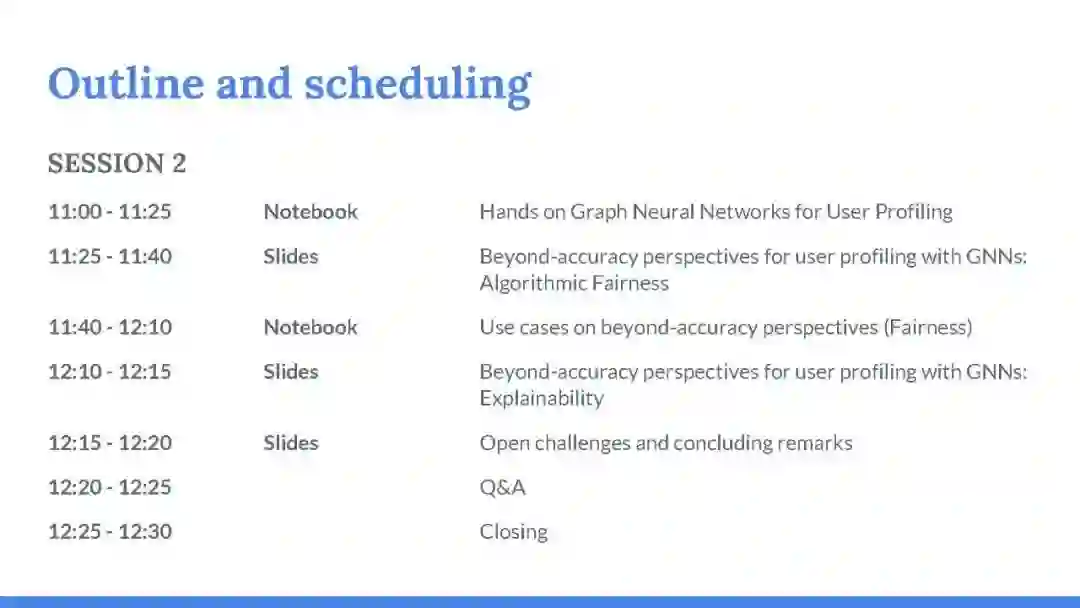 Outline and scheduling

SESSION 2

| | | |
|---|---|---|
| 11:00 - 11:25 | Notebook | Hands on Graph Neural Networks for User Profiling |
| 11:25 - 11:40 | Slides | Beyond-accuracy perspectives for user profiling with GNNs: Algorithmic Fairness |
| 11:40 - 12:10 | Notebook | Use cases on beyond-accuracy perspectives (Fairness) |
| 12:10 - 12:15 | Slides | Beyond-accuracy perspectives for user profiling with GNNs: Explainability |
| 12:15 - 12:20 | Slides | Open challenges and concluding remarks |
| 12:20 - 12:25 | | Q&A |
| 12:25 - 12:30 | | Closing |